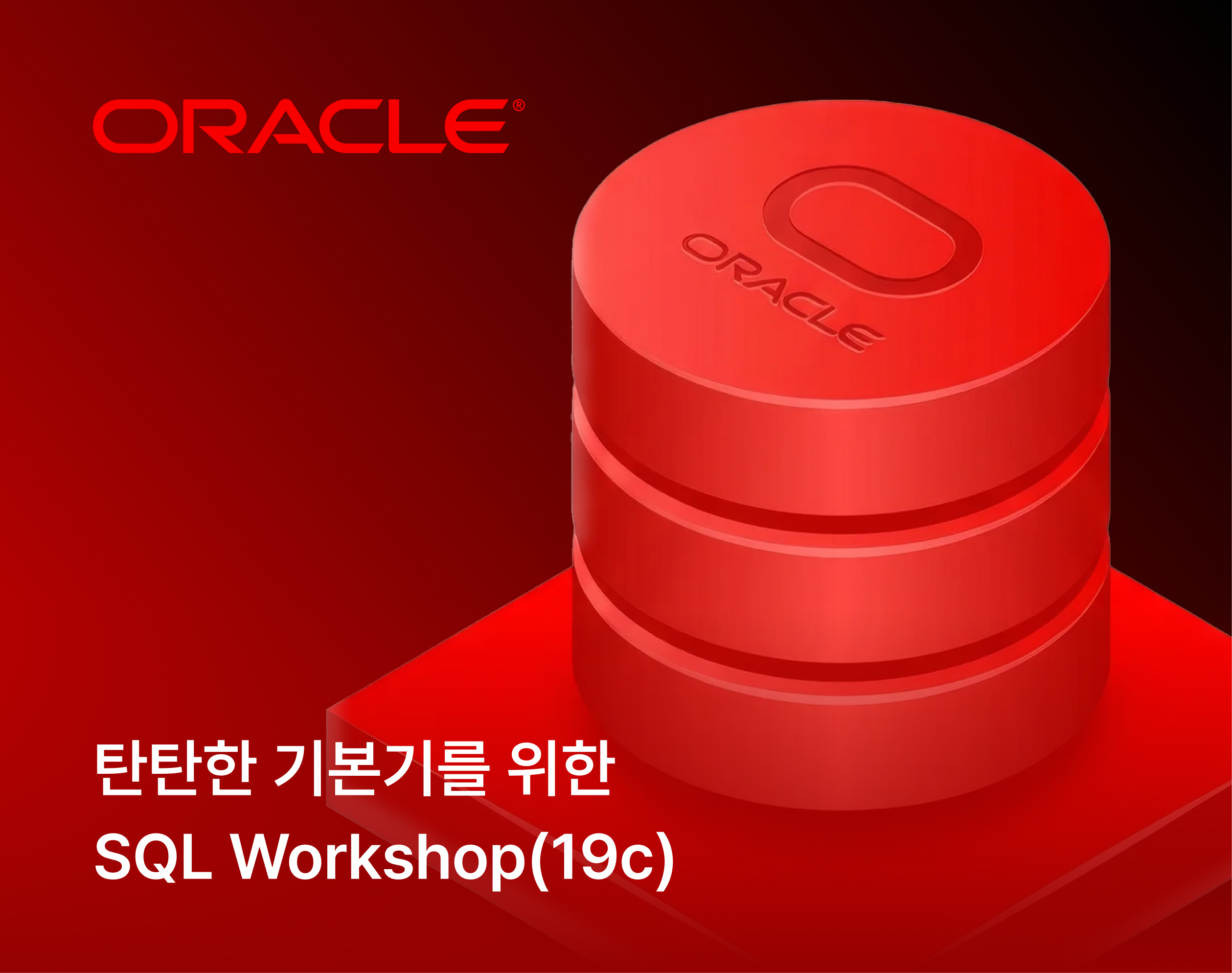 ORACLE®

ORACLE

탄탄한 기본기를 위한
SQL Workshop(19c)